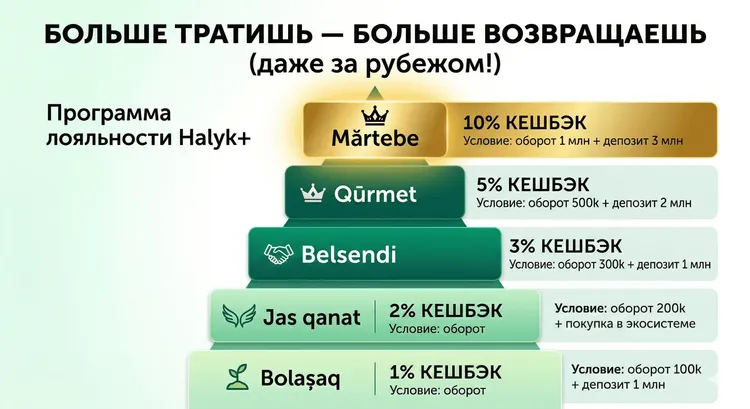 БОЛЬШЕ ТРАТИШЬ — БОЛЬШЕ ВОЗВРАЩАЕШЬ
(даже за рубежом!)

Программа лояльности Halyk+

Mărtebe
10% КЕШБЭК
Условие: оборот 1 млн + депозит 3 млн

Qūrmet
5% КЕШБЭК
Условие: оборот 500k + депозит 2 млн

Belsendi
3% КЕШБЭК
Условие: оборот 300k + депозит 1 млн

Jas qanat
2% КЕШБЭК
Условие: оборот
Условие: оборот 200k + покупка в экосистеме

Bolașaq
1% КЕШБЭК
Условие: оборот
Условие: оборот 100k + депозит 1 млн